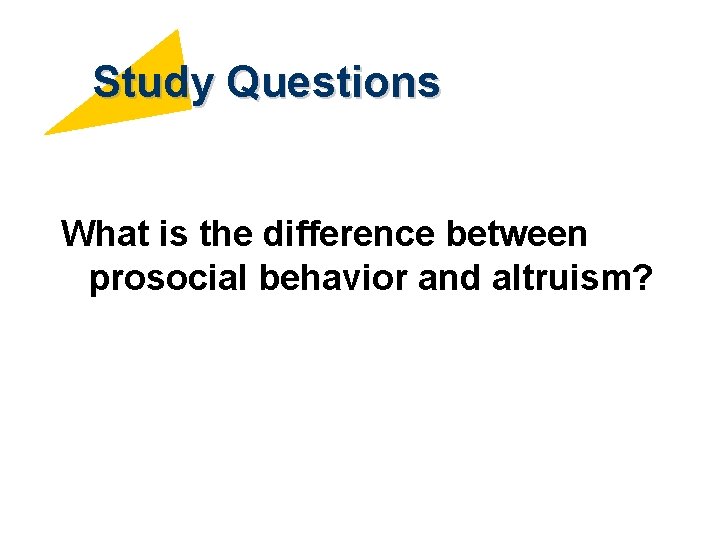 Study Questions

What is the difference between prosocial behavior and altruism?